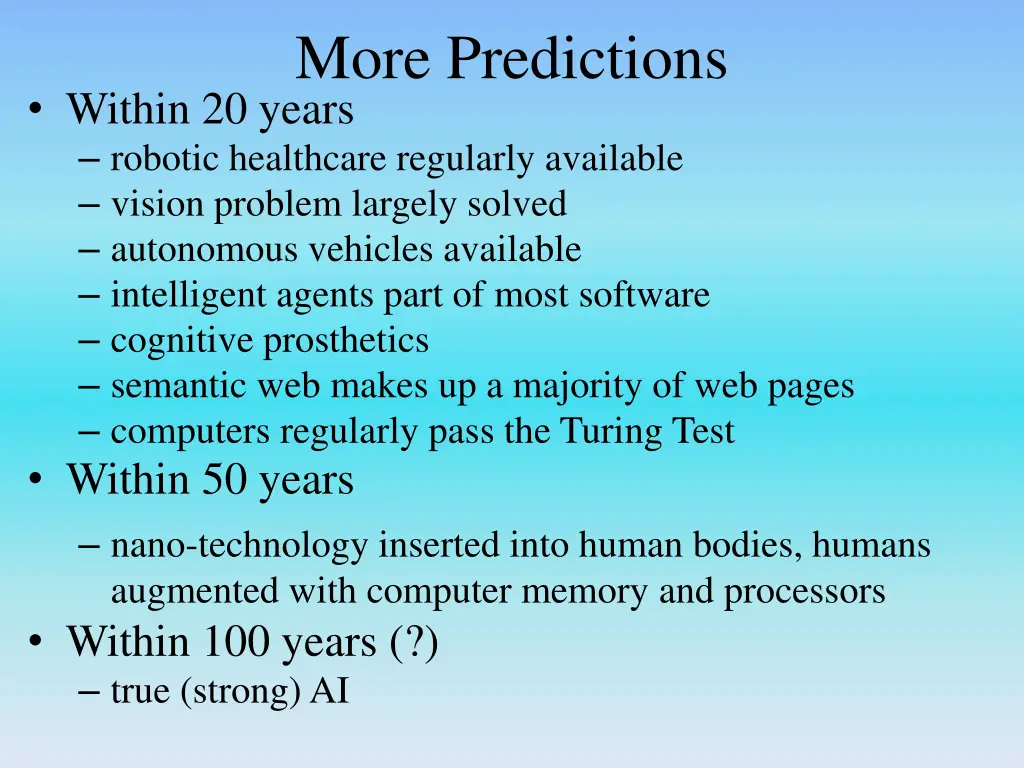 More Predictions

• Within 20 years
– robotic healthcare regularly available
– vision problem largely solved
– autonomous vehicles available
– intelligent agents part of most software
– cognitive prosthetics
– semantic web makes up a majority of web pages
– computers regularly pass the Turing Test
• Within 50 years
– nano-technology inserted into human bodies, humans augmented with computer memory and processors
• Within 100 years (?)
– true (strong) AI